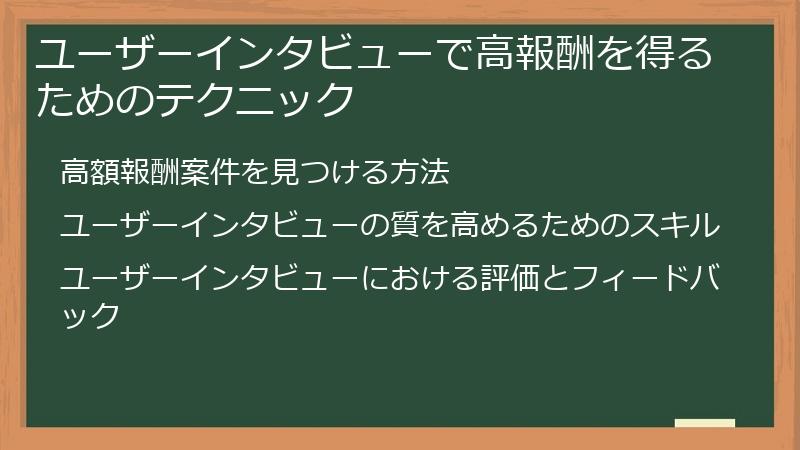 ユーザーインタビューで高報酬を得るためのテクニック

高額報酬案件を見つける方法

ユーザーインタビューの質を高めるためのスキル

ユーザーインタビューにおける評価とフィードバック